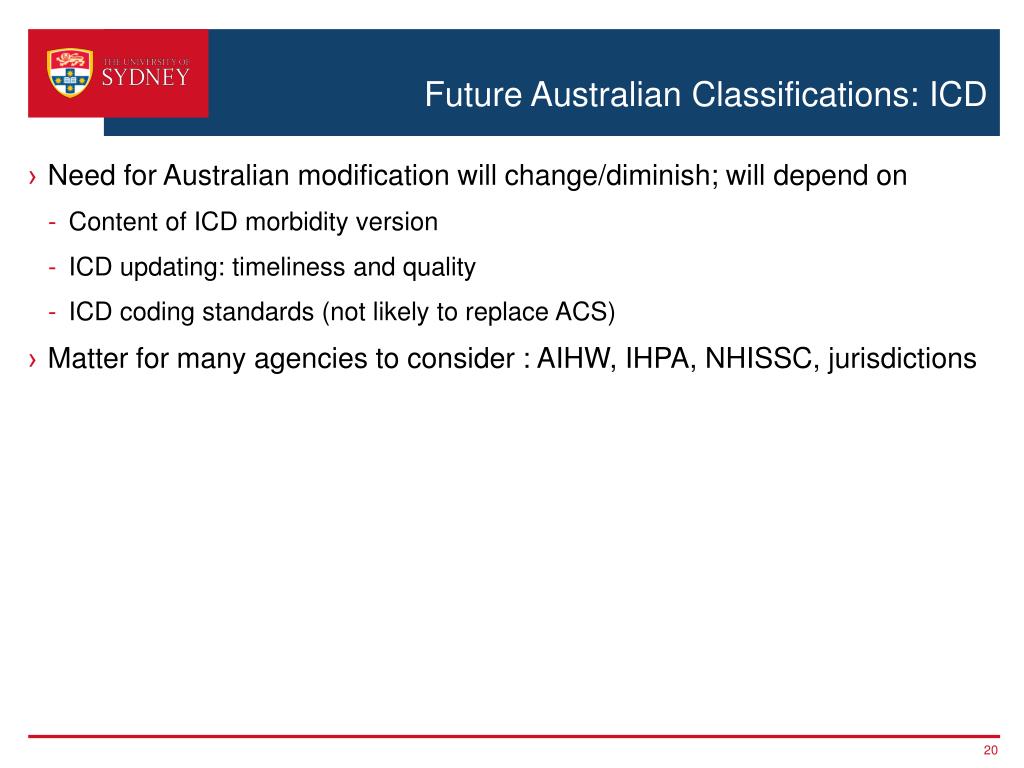 THE UNIVERSITY OF SYDNEY

Future Australian Classifications: ICD

› Need for Australian modification will change/diminish; will depend on

- Content of ICD morbidity version
- ICD updating: timeliness and quality
- ICD coding standards (not likely to replace ACS)

› Matter for many agencies to consider : AIHW, IHPA, NHISSC, jurisdictions

20